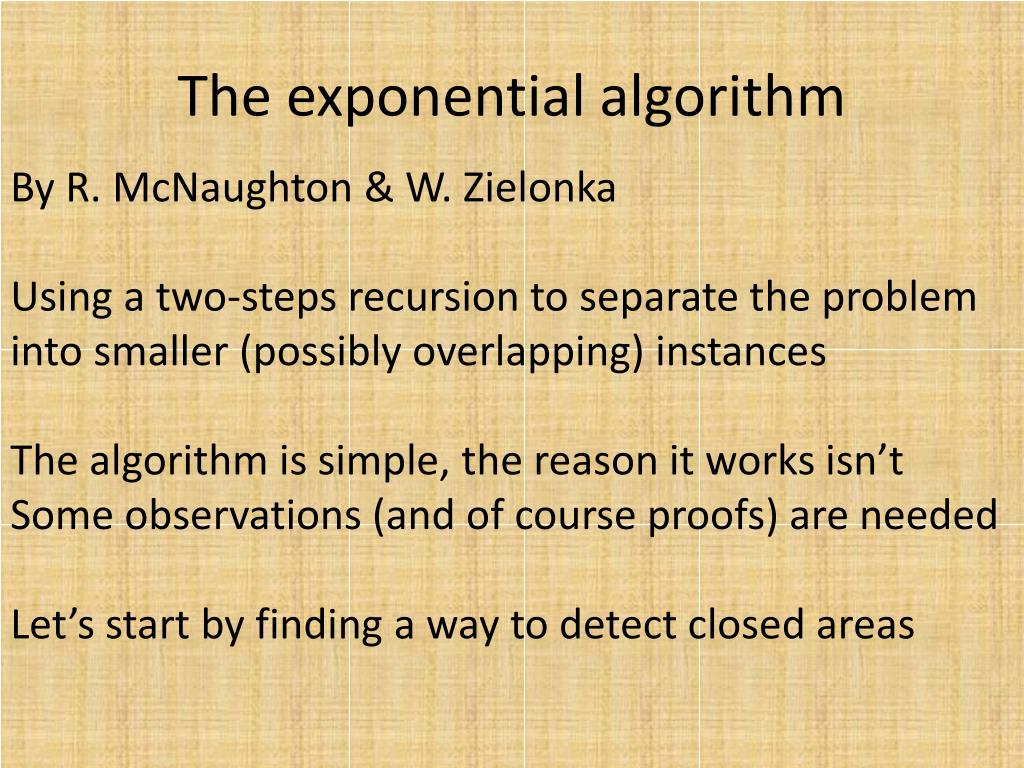 The exponential algorithm

By R. McNaughton & W. Zielonka

Using a two-steps recursion to separate the problem into smaller (possibly overlapping) instances

The algorithm is simple, the reason it works isn’t
Some observations (and of course proofs) are needed

Let’s start by finding a way to detect closed areas